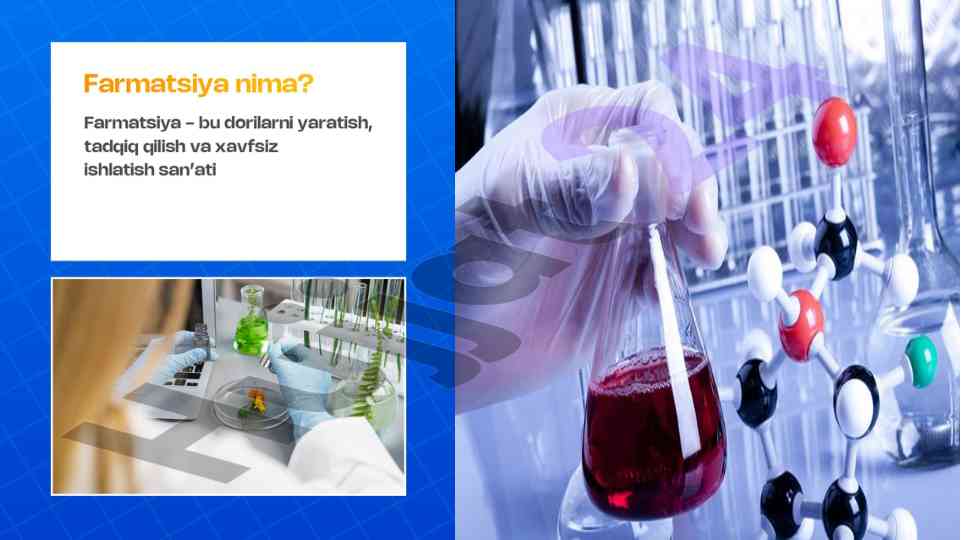 Farmatsiya nima?

Farmatsiya – bu dorilarni yaratish, tadqiq qilish va xavfsiz ishlatish san'ati